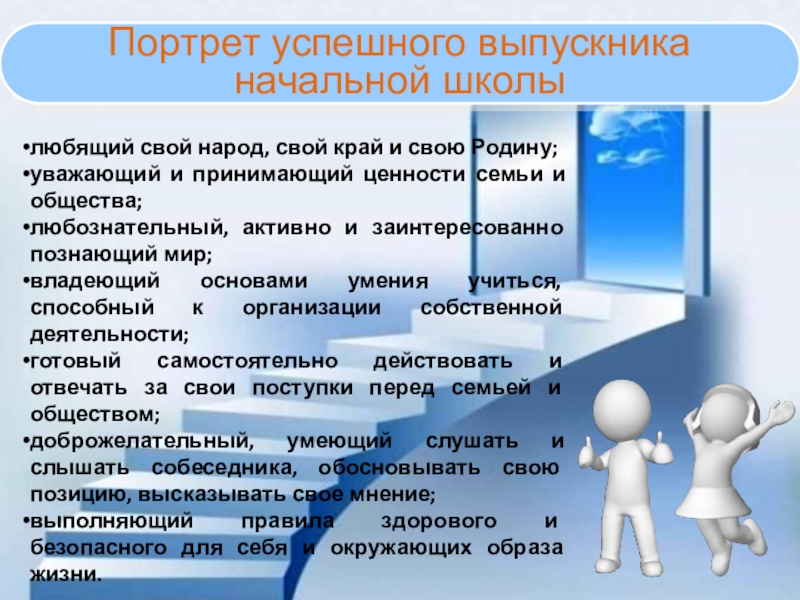 Портрет успешного выпускника начальной школы

•любящий свой народ, свой край и свою Родину;
•уважающий и принимающий ценности семьи и общества;
•любознательный, активно и заинтересованно познающий мир;
•владеющий основами умения учиться, способный к организации собственной деятельности;
•готовый самостоятельно действовать и отвечать за свои поступки перед семьей и обществом;
•доброжелательный, умеющий слушать и слышать собеседника, обосновывать свою позицию, высказывать свое мнение;
•выполняющий правила здорового и безопасного для себя и окружающих образа жизни.